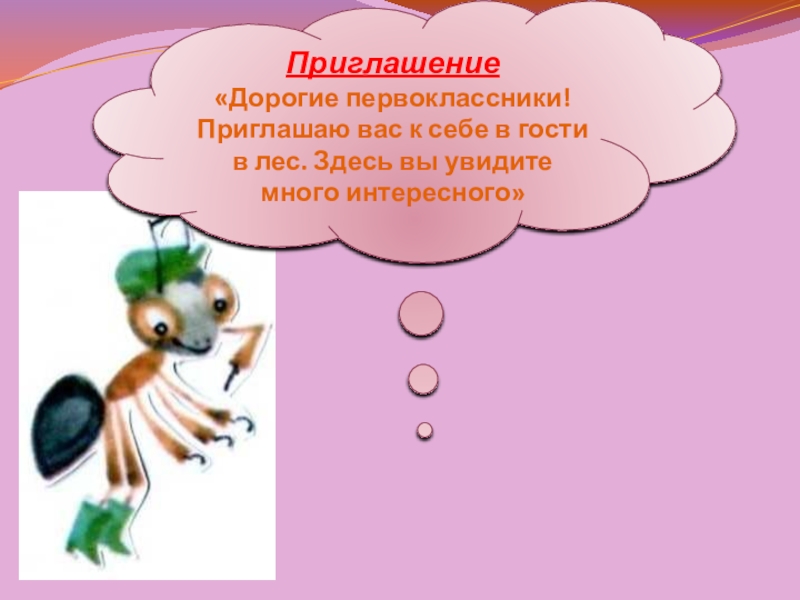 Приглашение
«Дорогие первоклассники! Приглашаю вас к себе в гости в лес. Здесь вы увидите много интересного»